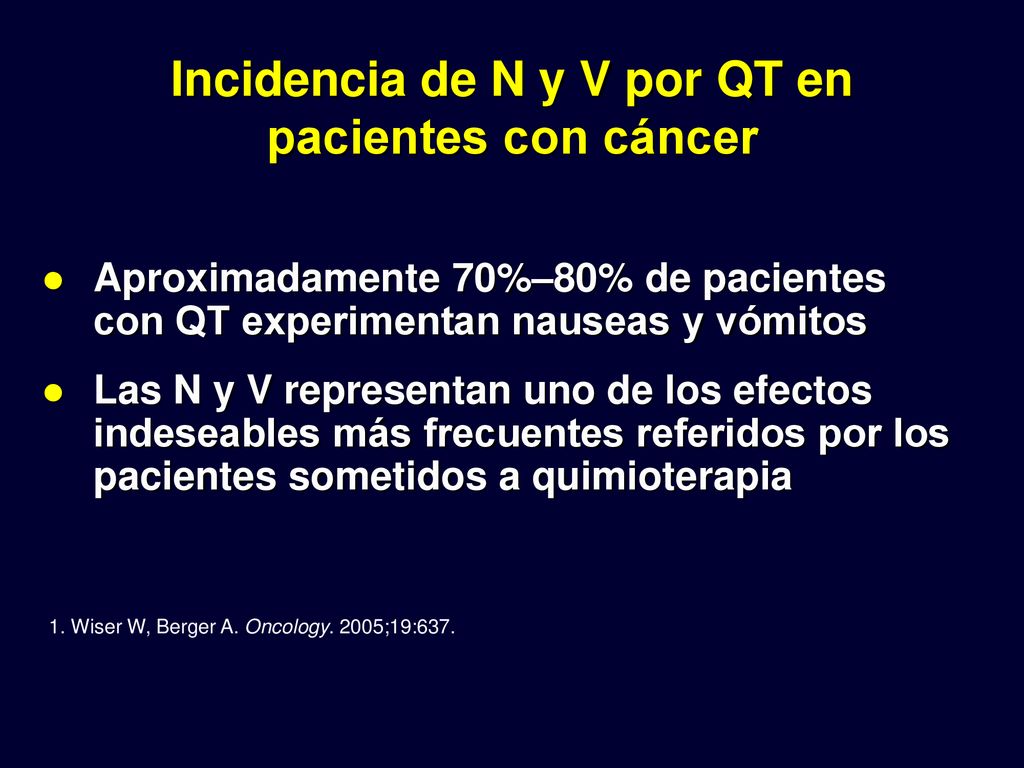 Incidencia de N y V por QT en pacientes con cáncer

● Aproximadamente 70%–80% de pacientes con QT experimentan nauseas y vómitos

● Las N y V representan uno de los efectos indeseables más frecuentes referidos por los pacientes sometidos a quimioterapia

1. Wiser W, Berger A. Oncology. 2005;19:637.